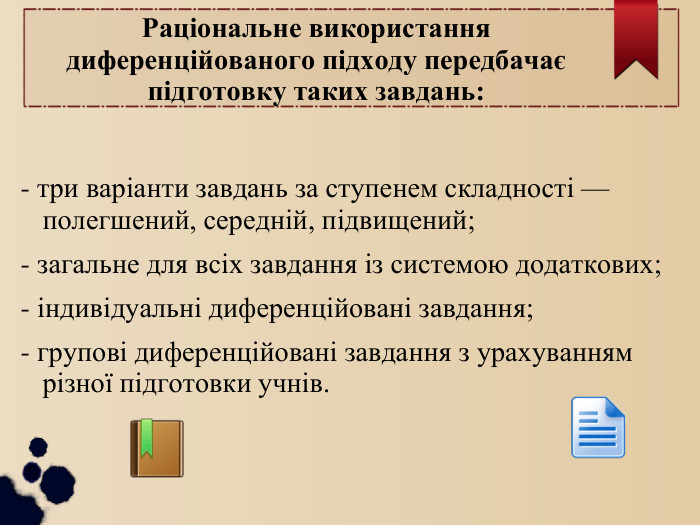 Раціональне використання диференційованого підходу передбачає підготовку таких завдань:

- три варіанти завдань за ступенем складності — полегшений, середній, підвищений;

- загальне для всіх завдання із системою додаткових;

- індивідуальні диференційовані завдання;

- групові диференційовані завдання з урахуванням різної підготовки учнів.